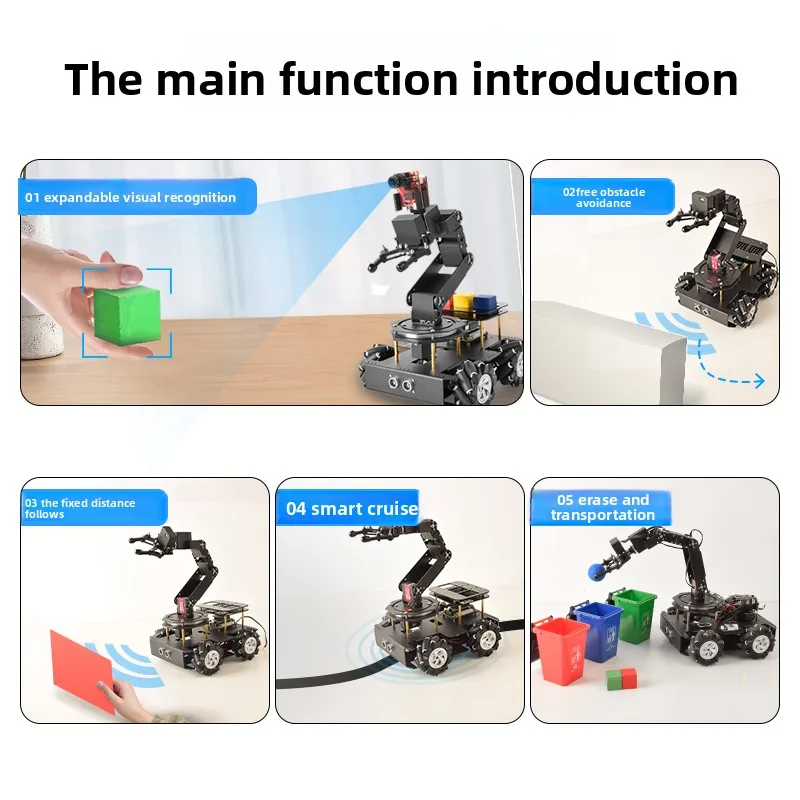 The main function introduction

01 expandable visual recognition

02free obstacle avoidance

03 the fixed distance follows

04 smart cruise

05 erase and transportation